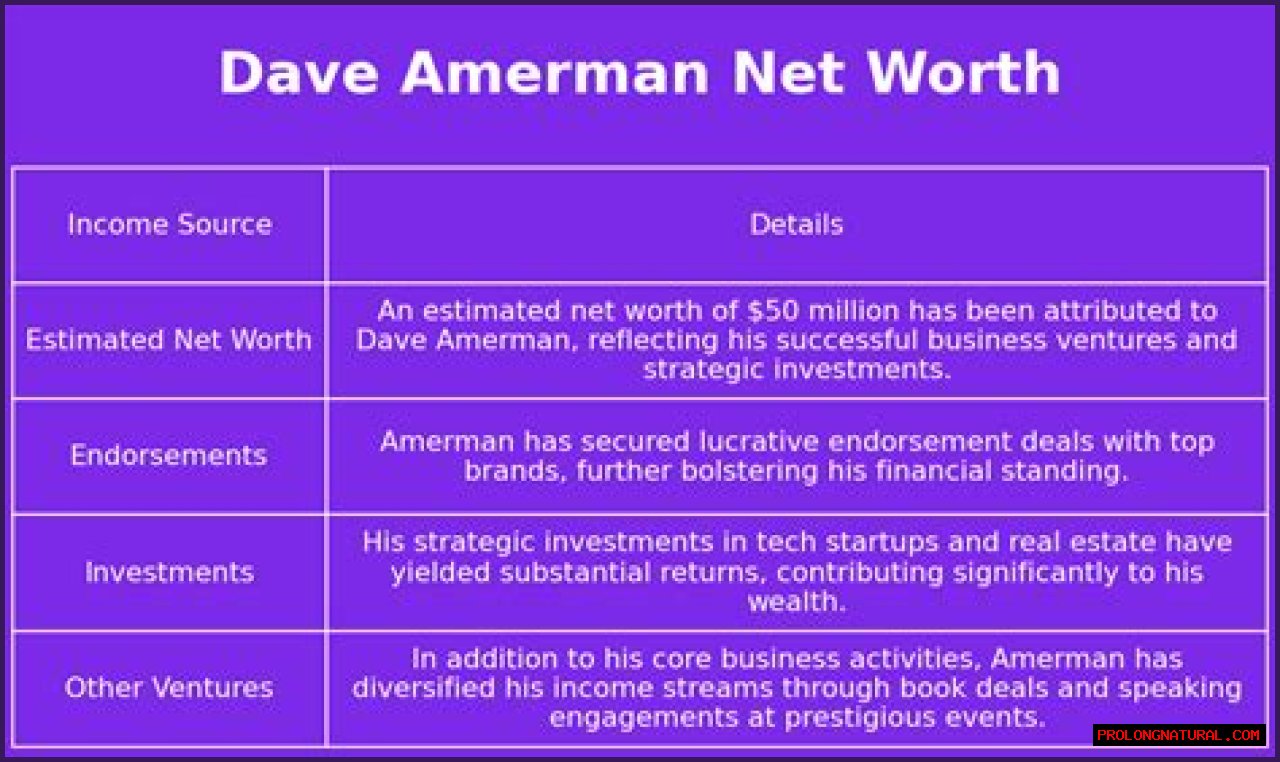 Dave Amerman Net Worth

| Income Source | Details |
|---|---|
| Estimated Net Worth | An estimated net worth of \$50 million has been attributed to Dave Amerman, reflecting his successful business ventures and strategic investments. |
| Endorsements | Amerman has secured lucrative endorsement deals with top brands, further bolstering his financial standing. |
| Investments | His strategic investments in tech startups and real estate have yielded substantial returns, contributing significantly to his wealth. |
| Other Ventures | In addition to his core business activities, Amerman has diversified his income streams through book deals and speaking engagements at prestigious events. |

PROLONGNATURAL.COM